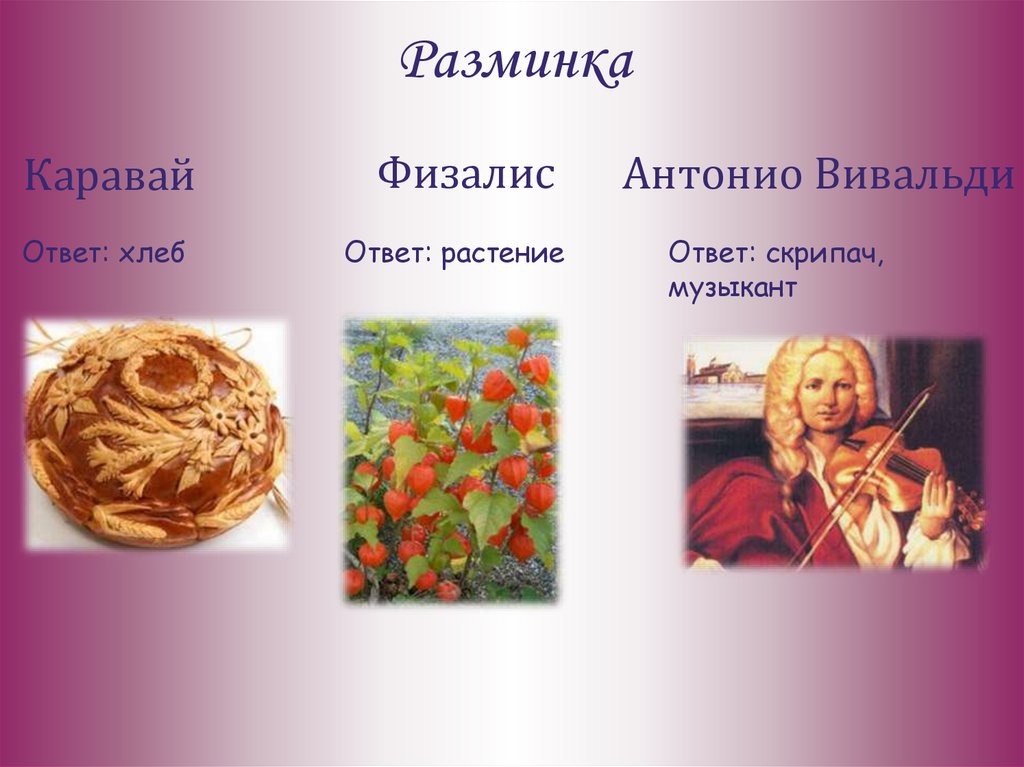 Разминка

Каравай

Ответ: хлеб

Физалис

Ответ: растение

Антонио Вивальди

Ответ: скрипач, музыкант